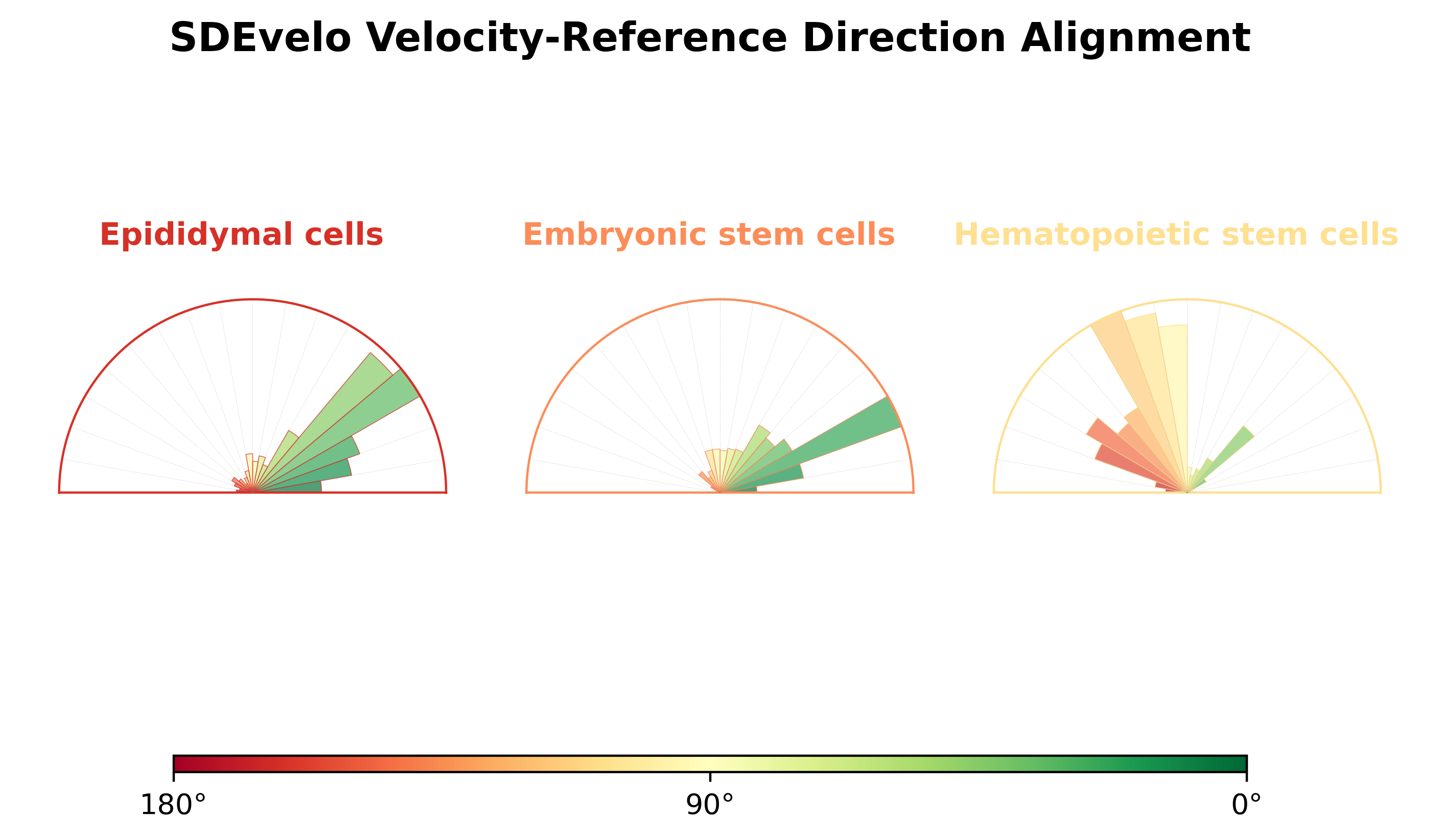 SDEvelo Velocity-Reference Direction Alignment

Epididymal cells

Embryonic stem cells

Hematopoietic stem cells

180°

90°

0°